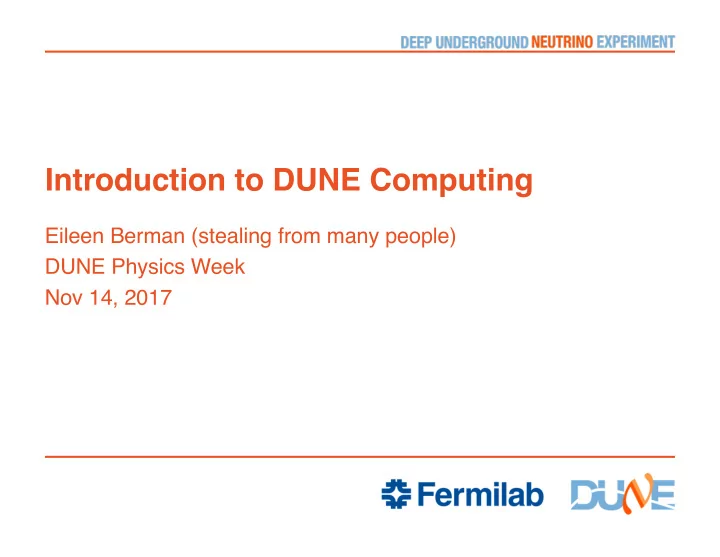 DEEP UNDERGROUND NEUTRINO EXPERIMENT

Introduction to DUNE Computing

Eileen Berman (stealing from many people)
DUNE Physics Week
Nov 14, 2017

Fermilab DUNE